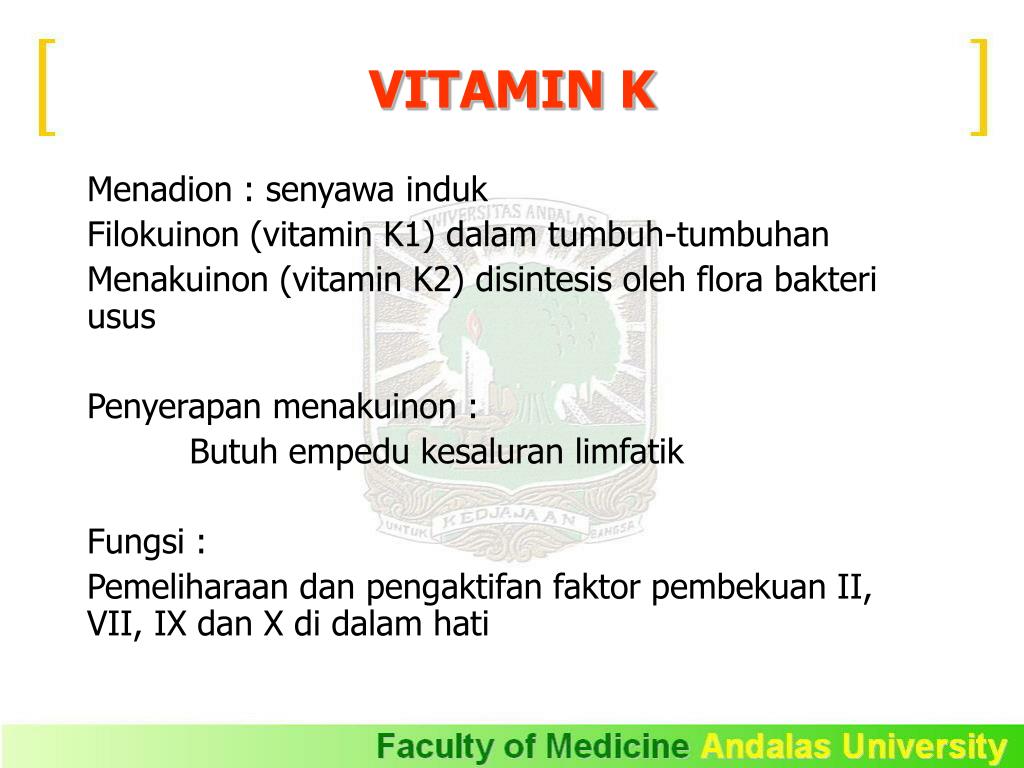 VITAMIN K

Menadion : senyawa induk

Filokuinon (vitamin K1) dalam tumbuh-tumbuhan

Menakuinon (vitamin K2) disintesis oleh flora bakteri usus

Penyerapan menakuinon :

Butuh empedu kesaluran limfatik

Fungsi :

Pemeliharaan dan pengaktifan faktor pembekuan II, VII, IX dan X di dalam hati

UNIVERSITAS ANDALAS

UNTUK KEDJAJAAN BANGSA

Faculty of Medicine Andalas University